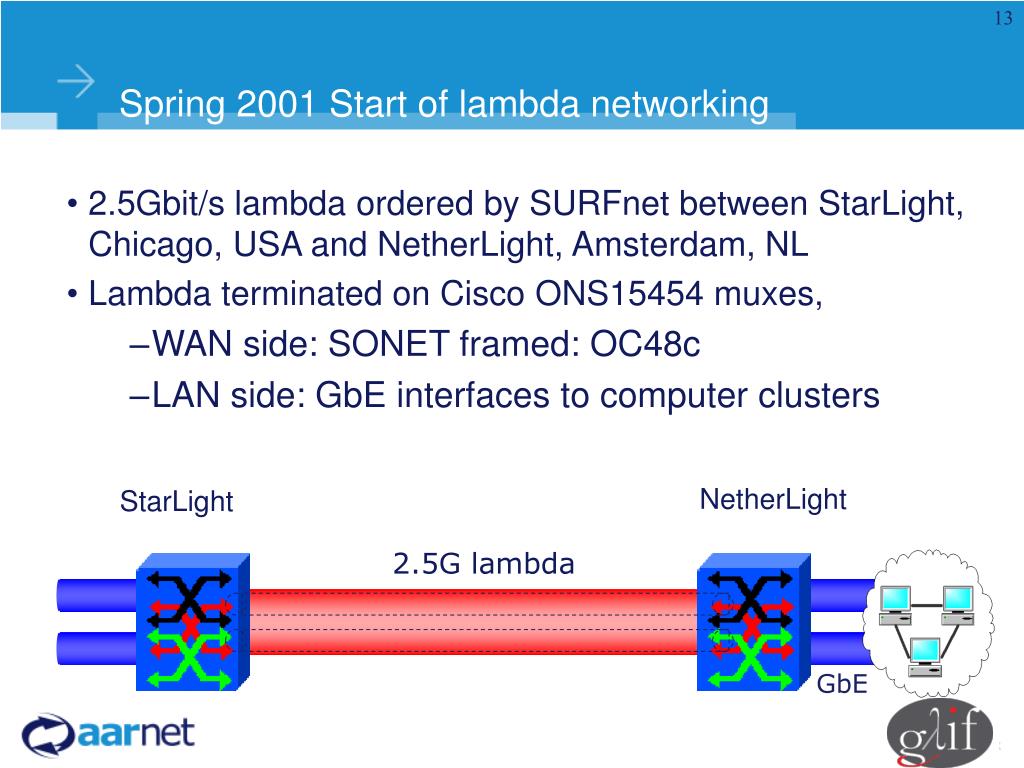 13

Spring 2001 Start of lambda networking

• 2.5Gbit/s lambda ordered by SURFnet between StarLight, Chicago, USA and NetherLight, Amsterdam, NL
• Lambda terminated on Cisco ONS15454 muxes,
–WAN side: SONET framed: OC48c
–LAN side: GbE interfaces to computer clusters

StarLight

NetherLight

2.5G lambda

GbE

aarnet

glif